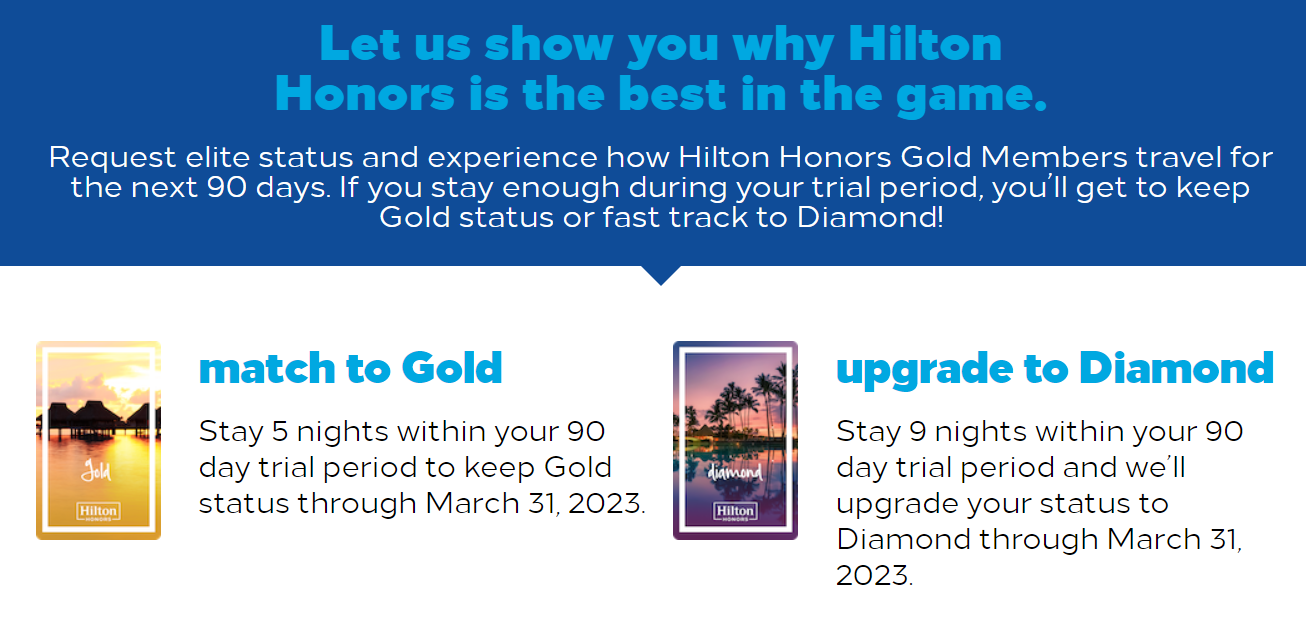 Let us show you why Hilton Honors is the best in the game.

Request elite status and experience how Hilton Honors Gold Members travel for the next 90 days. If you stay enough during your trial period, you'll get to keep Gold status or fast track to Diamond!

Gold

Hilton HONORS

match to Gold

Stay 5 nights within your 90 day trial period to keep Gold status through March 31, 2023.

diamond

Hilton HONORS

upgrade to Diamond

Stay 9 nights within your 90 day trial period and we'll upgrade your status to Diamond through March 31, 2023.